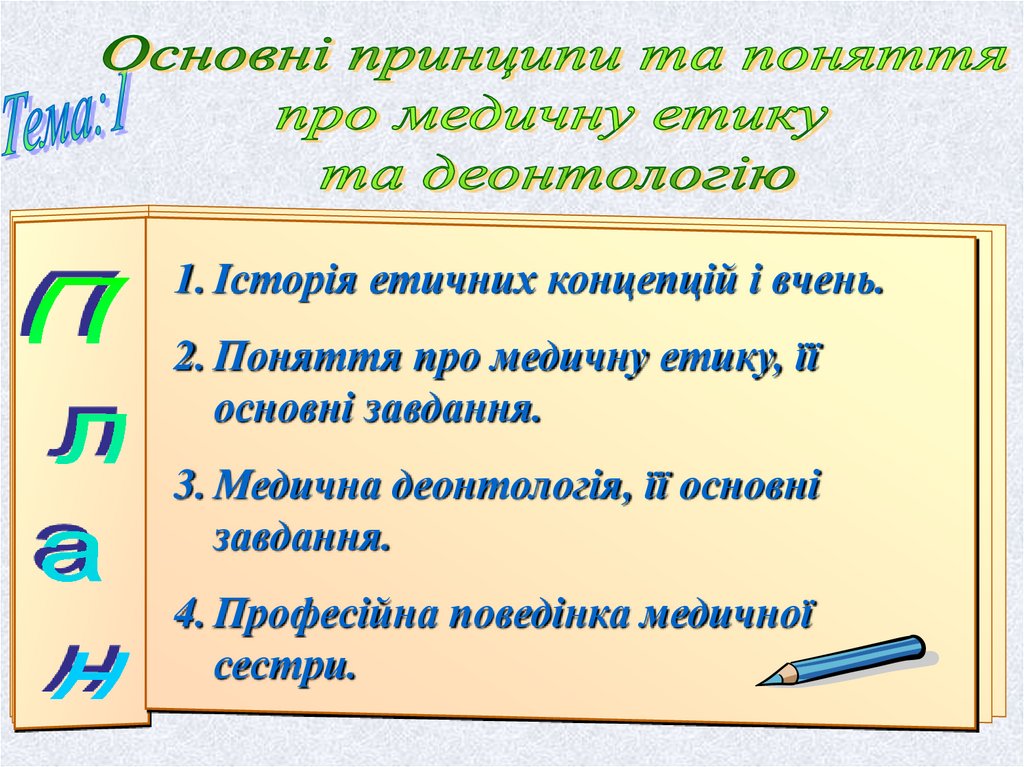 Тема:1

Основні принципи та поняття про медичну етику та деонтологію

План

1. Історія етичних концепцій і вчень.
2. Поняття про медичну етику, її основні завдання.
3. Медична деонтологія, її основні завдання.
4. Професійна поведінка медичної сестри.